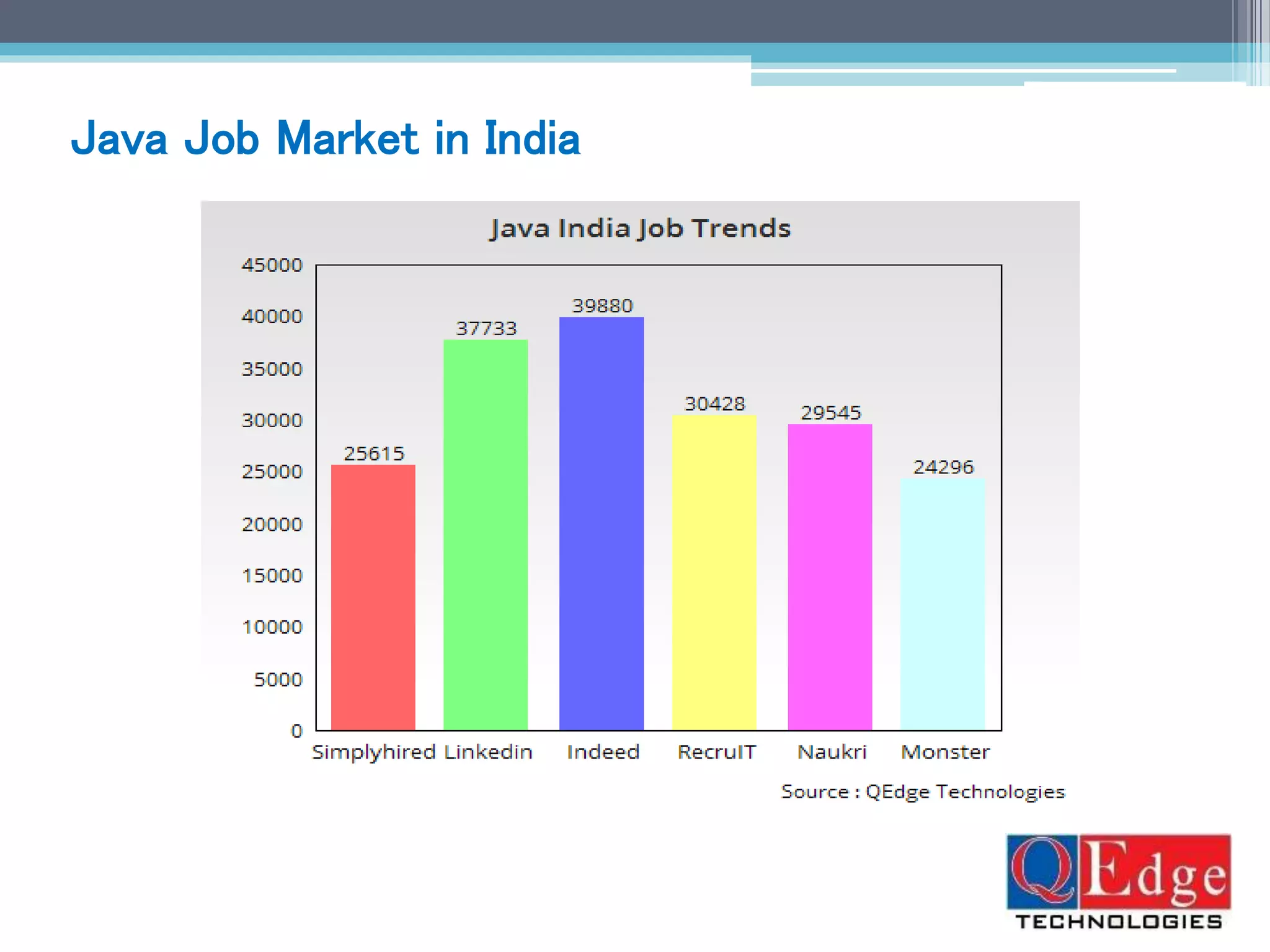 Java Job Market in India

Java India Job Trends

45000
40000
35000
30000
25000
20000
15000
10000
5000
0

25615
37733
39880
30428
29545
24296

Simplyhired Linkedin Indeed RecruIT Naukri Monster

Source : QEdge Technologies

QEdge
TECHNOLOGIES